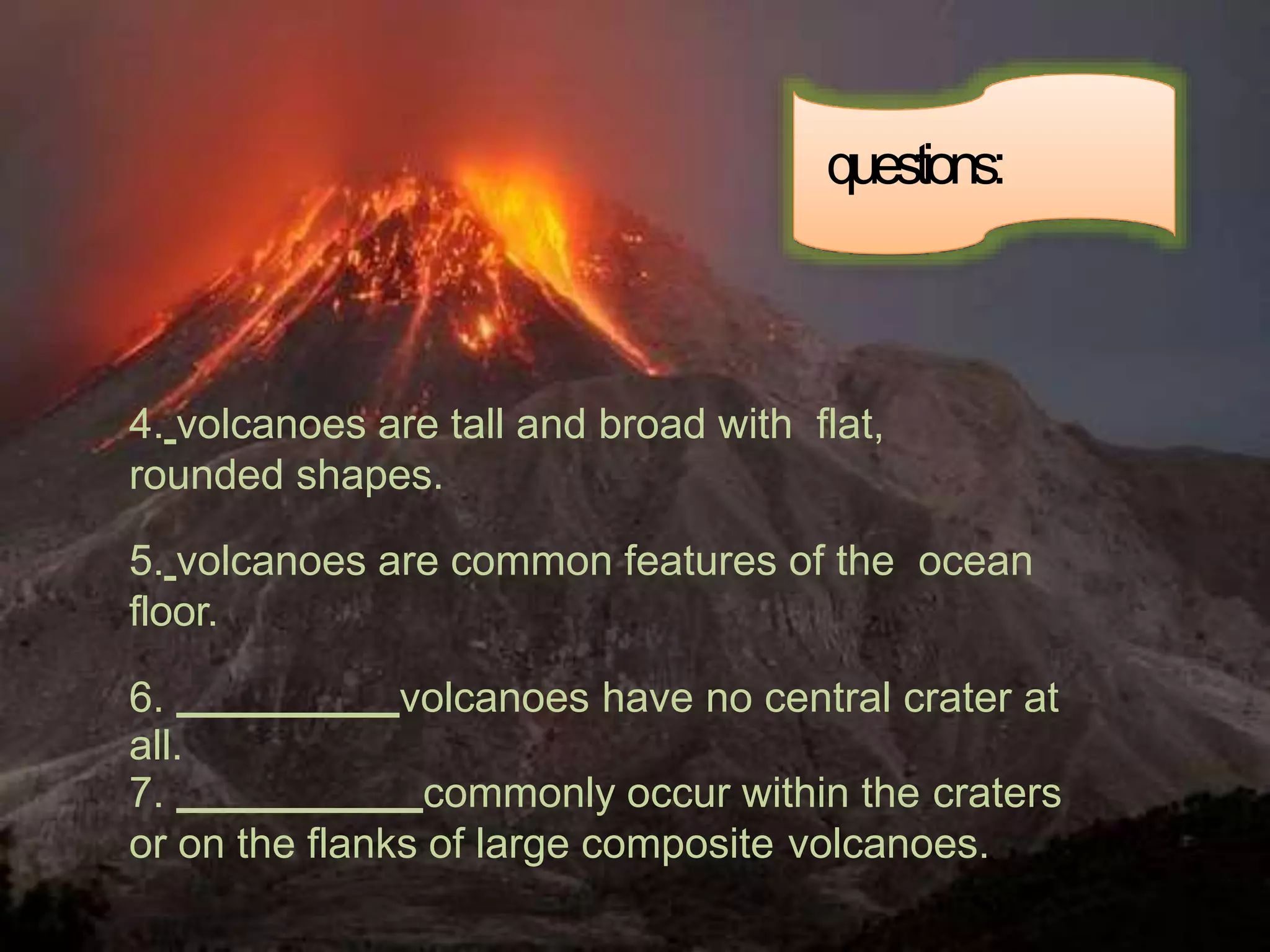 questions:

4._volcanoes are tall and broad with flat, rounded shapes.

5._volcanoes are common features of the ocean floor.

6. __________volcanoes have no central crater at all.
7. ___________commonly occur within the craters or on the flanks of large composite volcanoes.